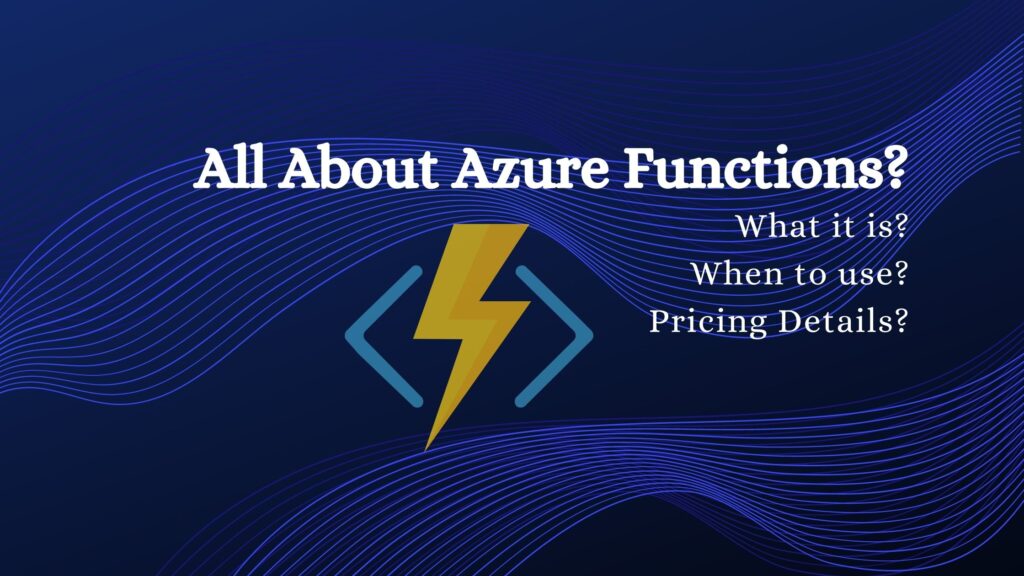 All About Azure Functions?

What it is?
When to use?
Pricing Details?